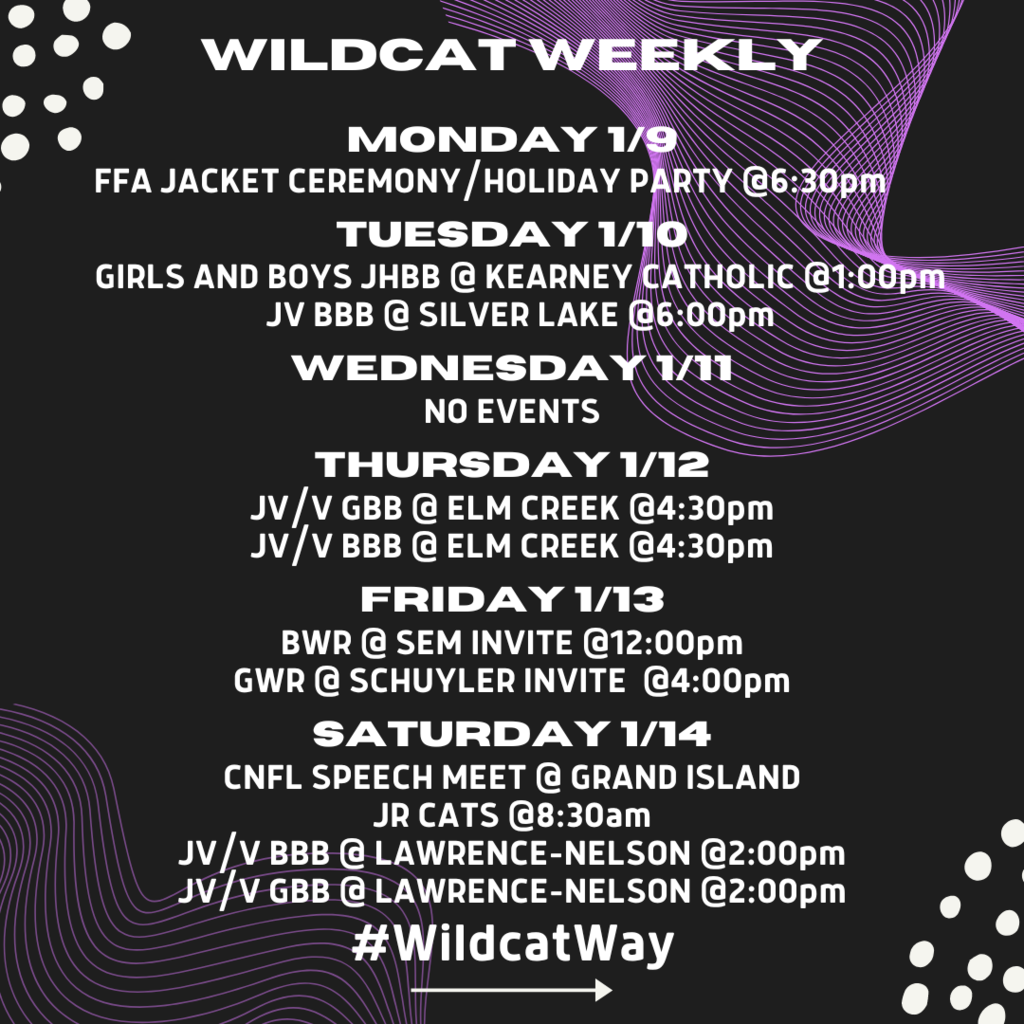 WILDCAT WEEKLY

MONDAY 1/9
FFA JACKET CEREMONY/HOLIDAY PARTY @6:30pm

TUESDAY 1/10
GIRLS AND BOYS JHBB @ KEARNEY CATHOLIC @1:00pm
JV BBB @ SILVER LAKE @6:00pm

WEDNESDAY 1/11
NO EVENTS

THURSDAY 1/12
JV/V GBB @ ELM CREEK @4:30pm
JV/V BBB @ ELM CREEK @4:30pm

FRIDAY 1/13
BWR @ SEM INVITE @12:00pm
GWR @ SCHUYLER INVITE @4:00pm

SATURDAY 1/14
CNFL SPEECH MEET @ GRAND ISLAND
JR CATS @8:30am
JV/V BBB @ LAWRENCE-NELSON @2:00pm
JV/V GBB @ LAWRENCE-NELSON @2:00pm

#WildcatWay